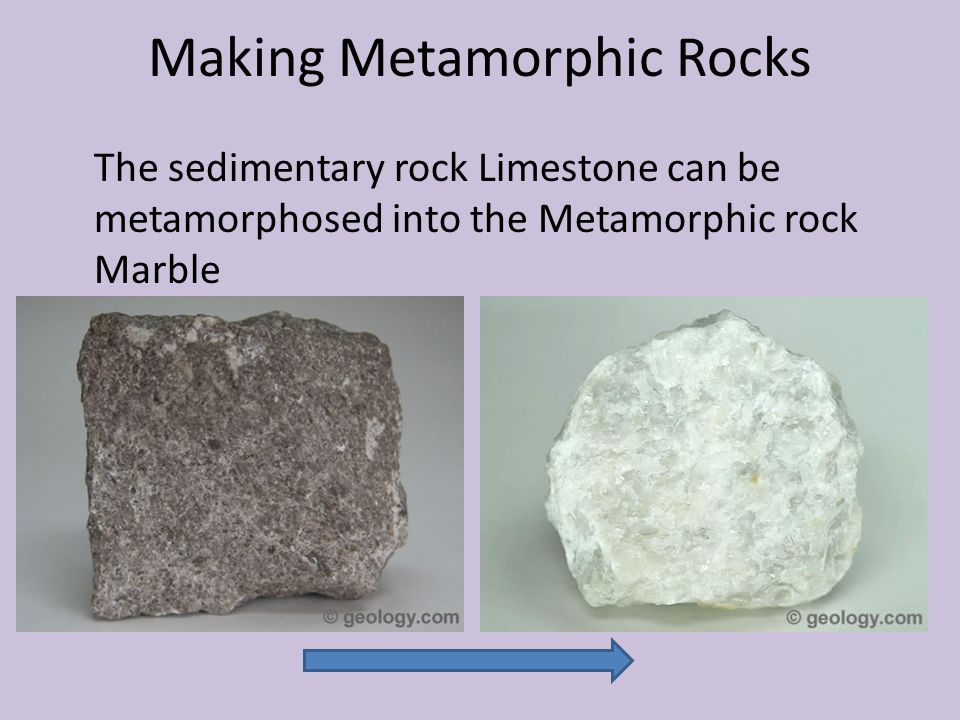 Making Metamorphic Rocks

The sedimentary rock Limestone can be metamorphosed into the Metamorphic rock Marble

© geology.com

© geology.com